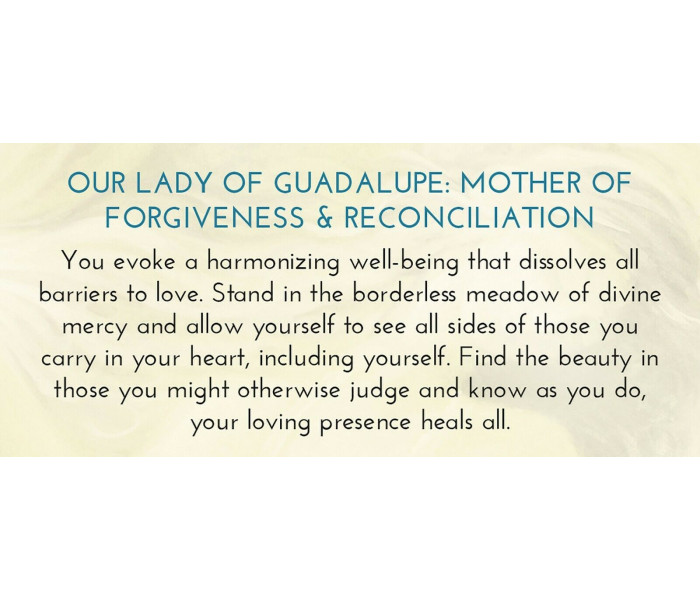 OUR LADY OF GUADALUPE: MOTHER OF FORGIVENESS & RECONCILIATION

You evoke a harmonizing well-being that dissolves all barriers to love. Stand in the borderless meadow of divine mercy and allow yourself to see all sides of those you carry in your heart, including yourself. Find the beauty in those you might otherwise judge and know as you do, your loving presence heals all.